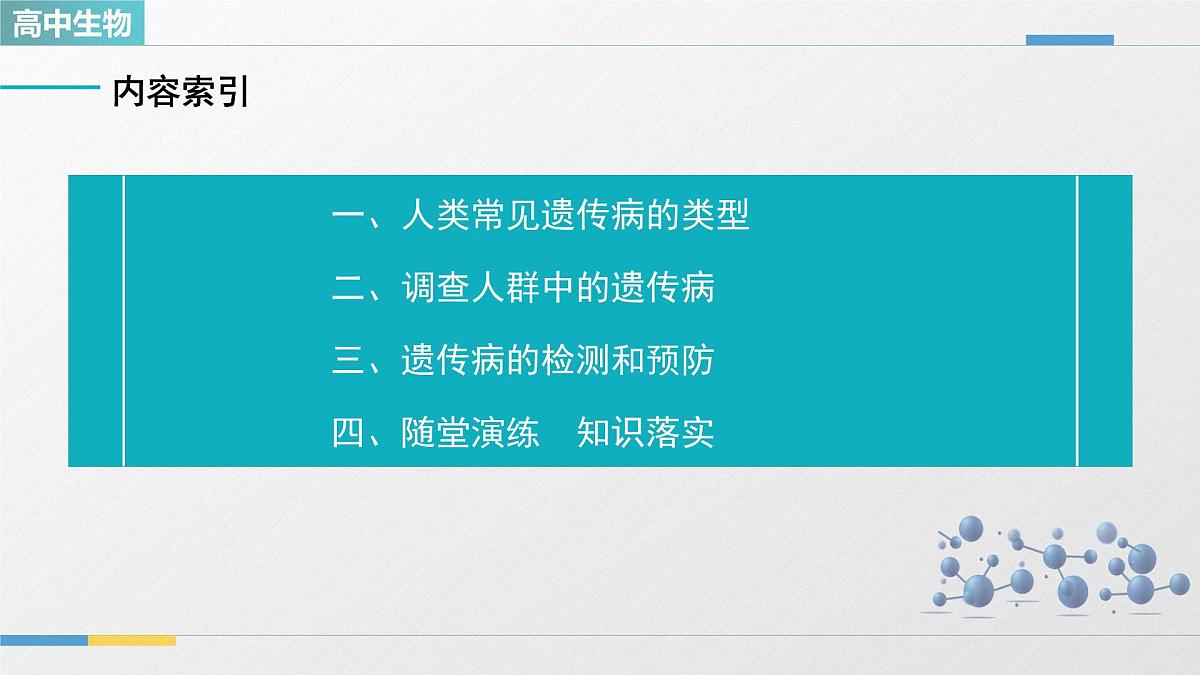 高中生物

内容索引

一、人类常见遗传病的类型

二、调查人群中的遗传病

三、遗传病的检测和预防

四、随堂演练　知识落实